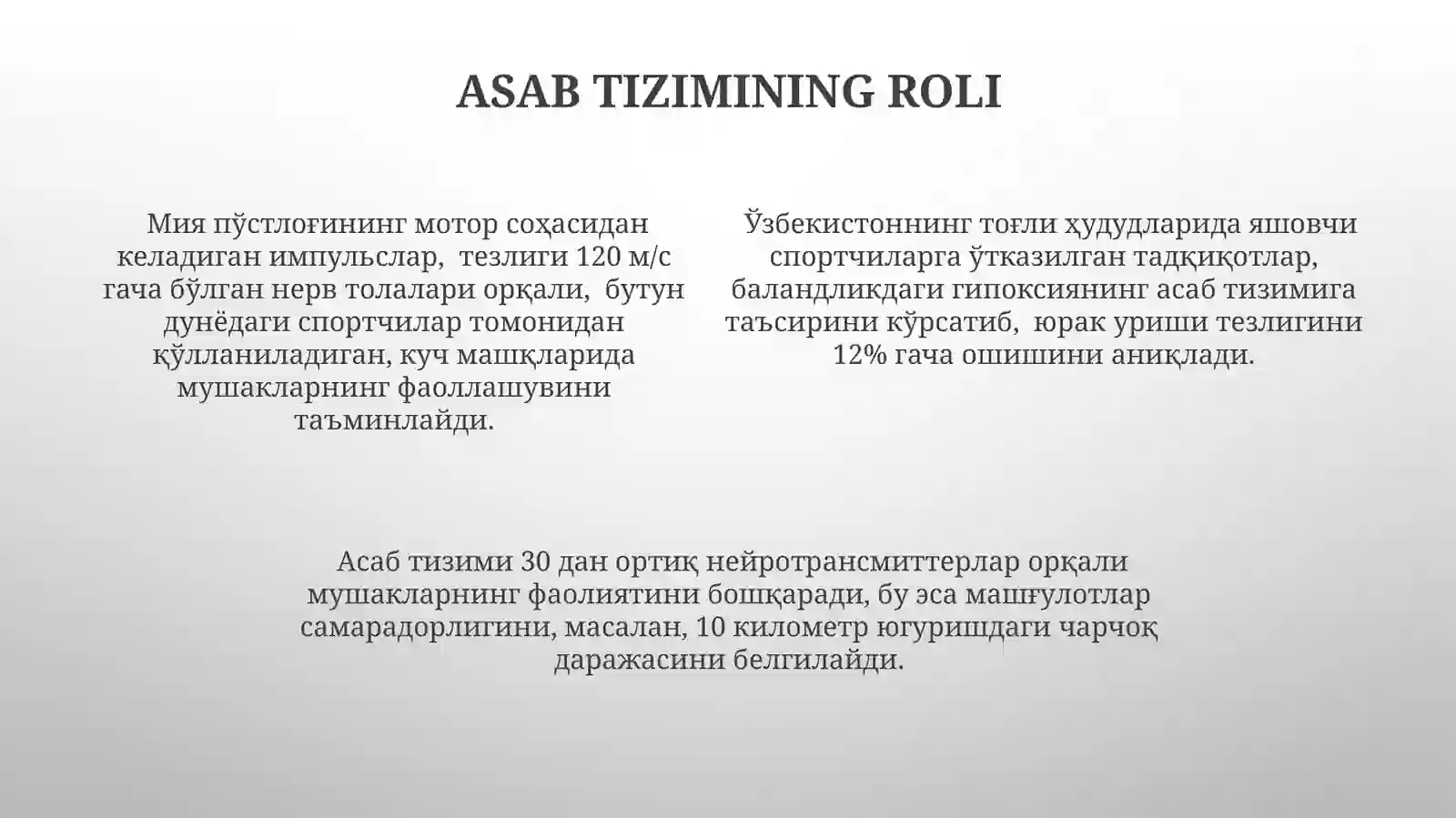 ASAB TIZIMINING ROLI

Мия пўстлоғининг мотор соҳасидан келадиган импульслар, тезлиги 120 м/с гача бўлган нерв толалари орқали, бутун дунёдаги спортчилар томонидан қўлланиладиган, куч машқларида мушакларнинг фаоллашувини таъминлайди.

Ўзбекистоннинг тоғли ҳудудларида яшовчи спортчиларга ўтказилган тадқиқотлар, баландликдаги гипоксиянинг асаб тизимига таъсирини кўрсатиб, юрак уриши тезлигини 12% гача ошишини аниқлади.

Асаб тизими 30 дан ортиқ нейротрансмиттерлар орқали мушакларнинг фаолиятини бошқаради, бу эса машғулотлар самарадорлигини, масалан, 10 километр югуришдаги чарчоқ даражасини белгилайди.